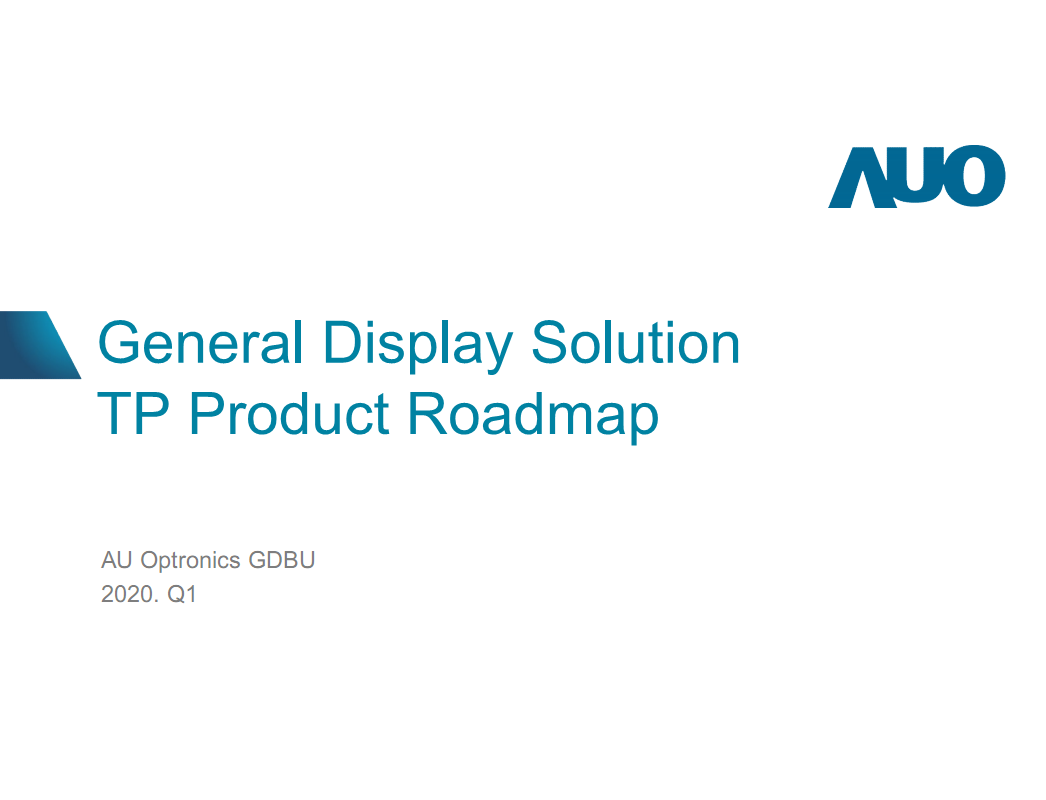 AUO

General Display Solution
TP Product Roadmap

AU Optronics GDBU
2020. Q1